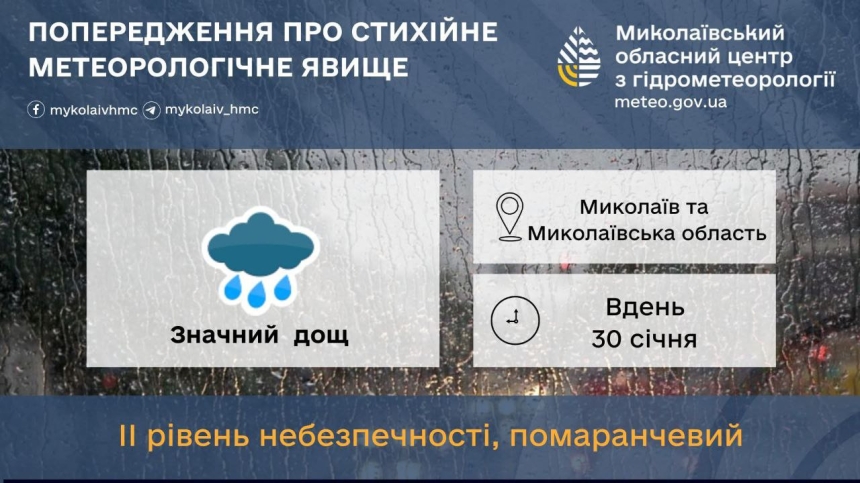 ПОПЕРЕДЖЕННЯ ПРО СТИХІЙНЕ МЕТЕОРОЛОГІЧНЕ ЯВИЩЕ

mykolaivhmc mykolaiv_hmc

Миколаївський обласний центр з гідрометеорології
meteo.gov.ua

Значний дощ

Миколаїв та Миколаївська область

Вдень
30 січня

II рівень небезпечності, помаранчевий